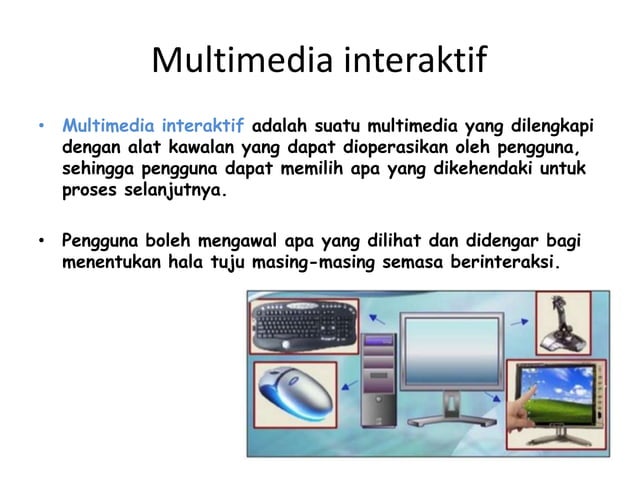 Multimedia interaktif

• Multimedia interaktif adalah suatu multimedia yang dilengkapi dengan alat kawalan yang dapat dioperasikan oleh pengguna, sehingga pengguna dapat memilih apa yang dikehendaki untuk proses selanjutnya.

• Pengguna boleh mengawal apa yang dilihat dan didengar bagi menentukan hala tuju masing-masing semasa berinteraksi.